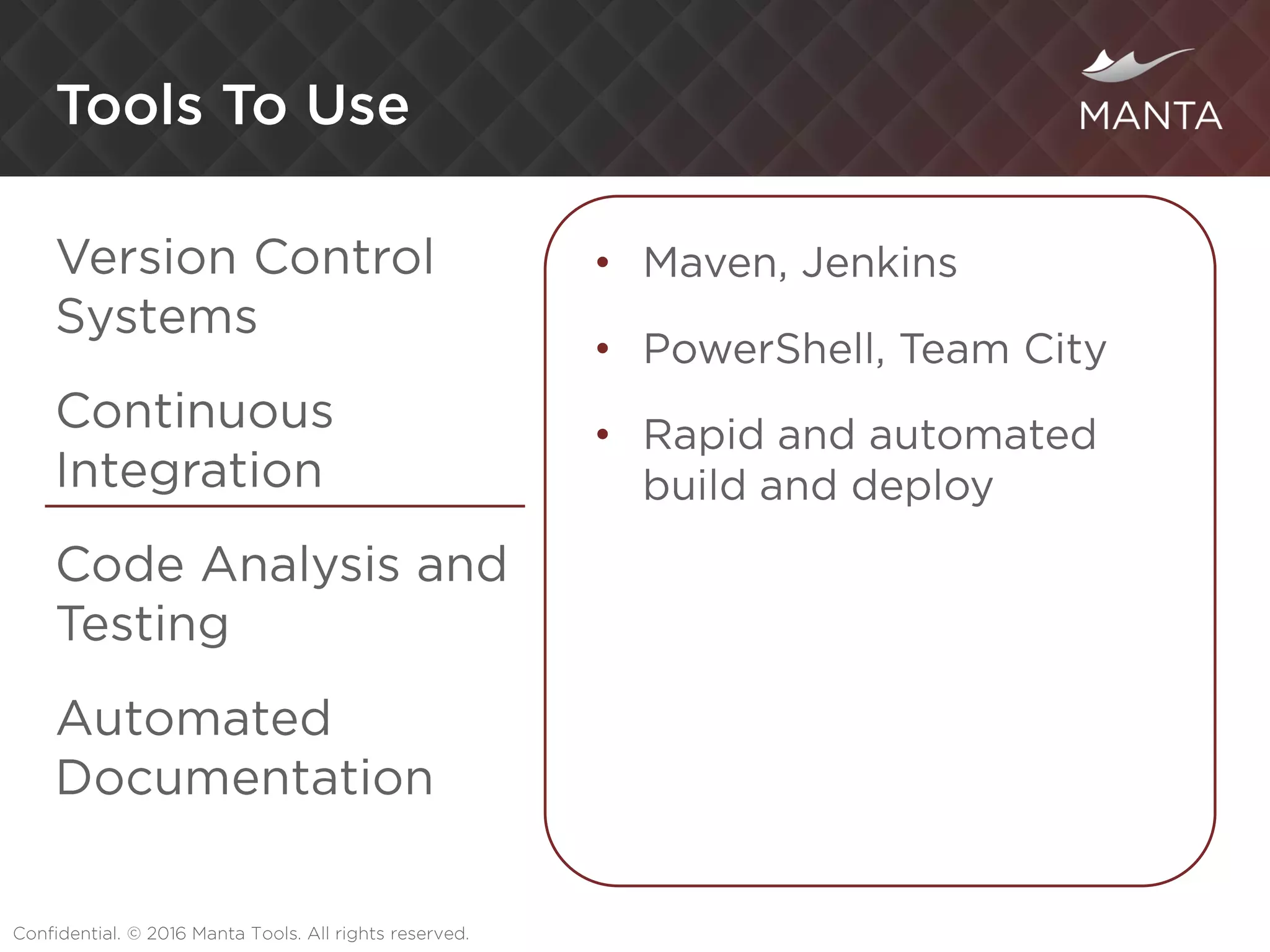 Tools To Use

MANTA

Version Control Systems

Continuous Integration

Code Analysis and Testing

Automated Documentation

• Maven, Jenkins
• PowerShell, Team City
• Rapid and automated build and deploy

Confidential. © 2016 Manta Tools. All rights reserved.